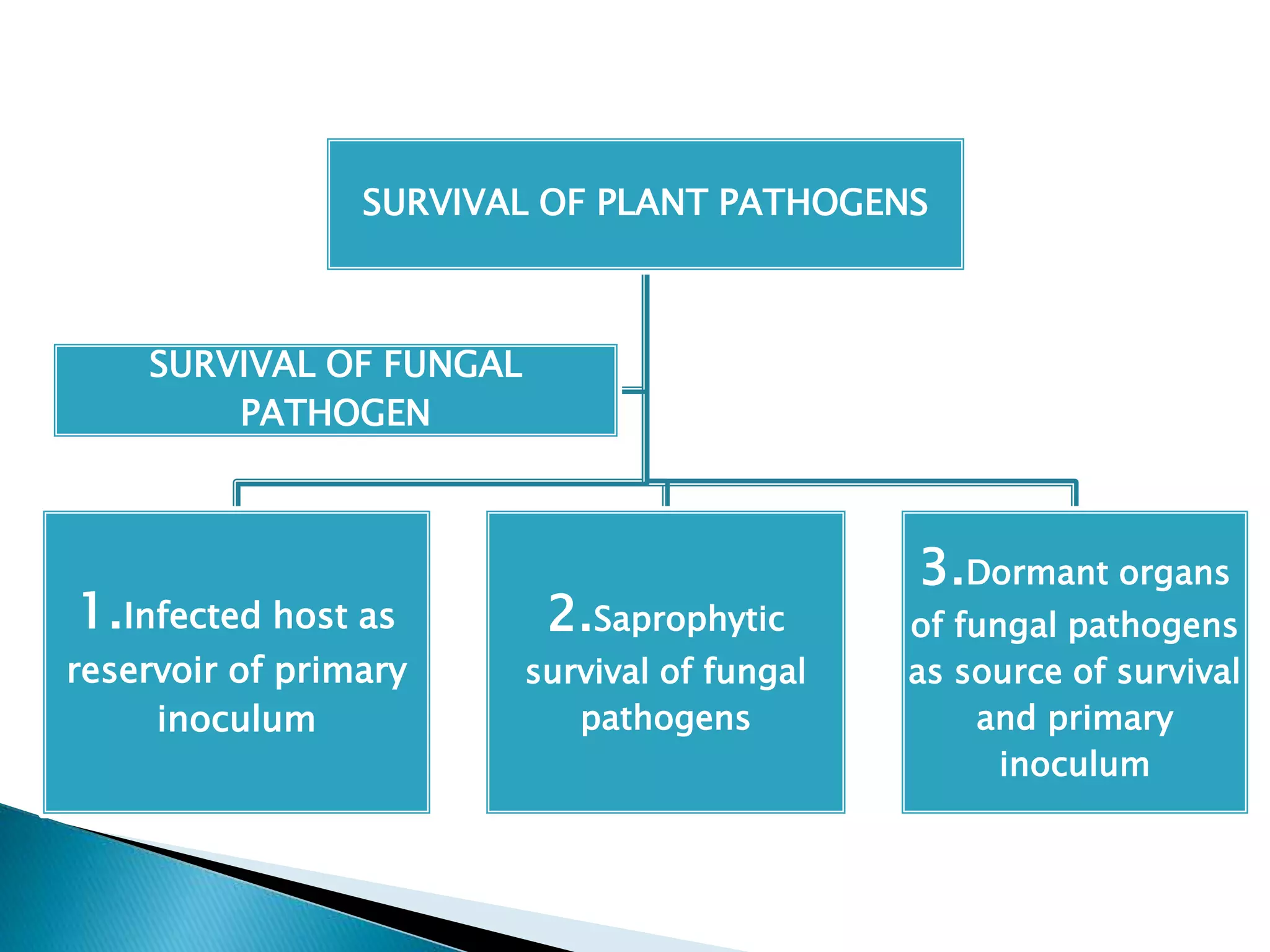 SURVIVAL OF PLANT PATHOGENS

SURVIVAL OF FUNGAL PATHOGEN

1.Infected host as reservoir of primary inoculum

2.Saprophytic survival of fungal pathogens

3.Dormant organs of fungal pathogens as source of survival and primary inoculum